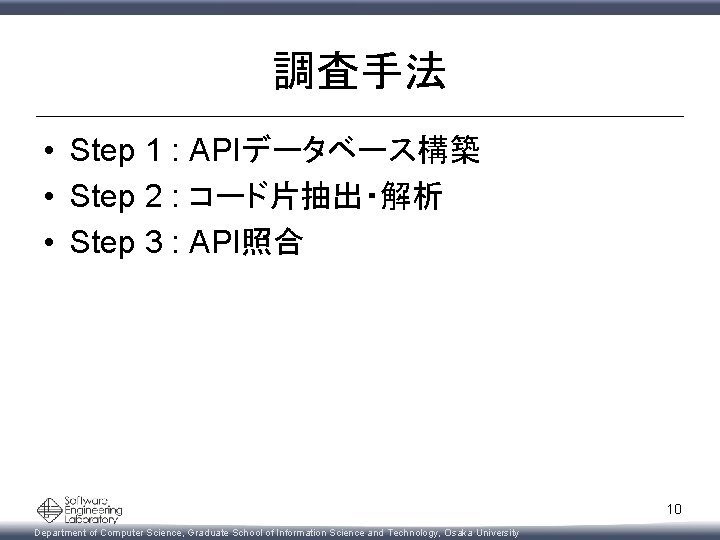 調査手法

• Step 1 : APIデータベース構築
• Step 2 : コード片抽出・解析
• Step 3 : API照合

Software Engineering Laboratory

10

Department of Computer Science, Graduate School of Information Science and Technology, Osaka University